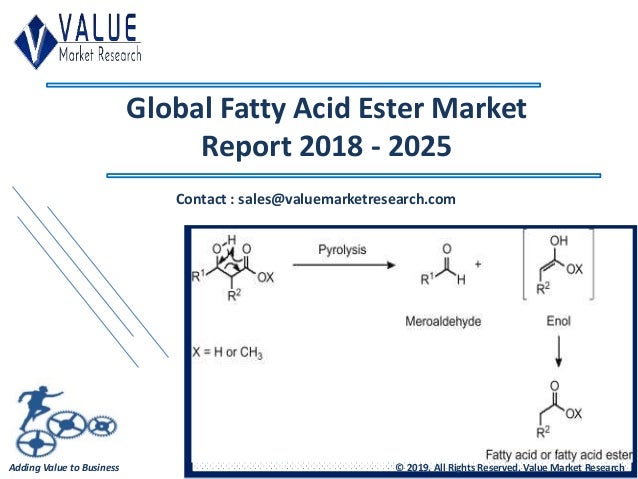 VALUE
Market Research

Global Fatty Acid Ester Market Report 2018 - 2025

Contact : sales@valuemarketresearch.com

O H
O
$R^1$
OX
$R^2$

Pyrolysis

O
$R^1$
H

+

OH
OX
$R^2$

Meroaldehyde

Enol

X = H or $CH_3$

O
OX
$R^2$

Fatty acid or fatty acid ester

Adding Value to Business

© 2019, All Rights Reserved, Value Market Research